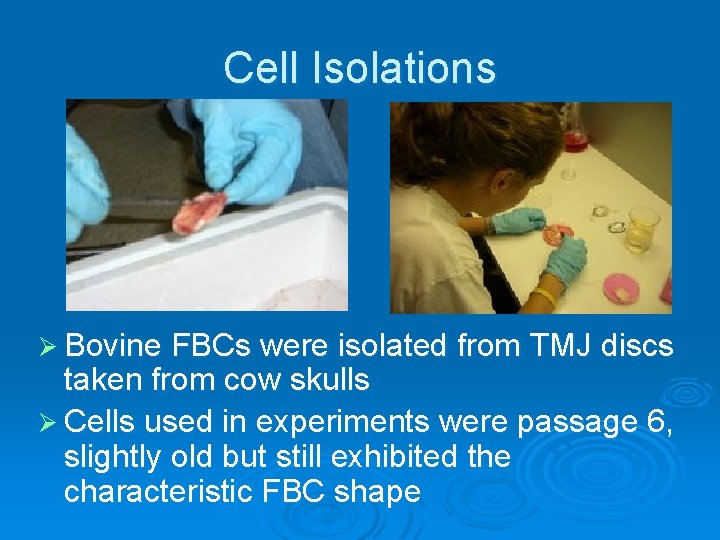 Cell Isolations

➢ Bovine FBCs were isolated from TMJ discs taken from cow skulls

➢ Cells used in experiments were passage 6, slightly old but still exhibited the characteristic FBC shape